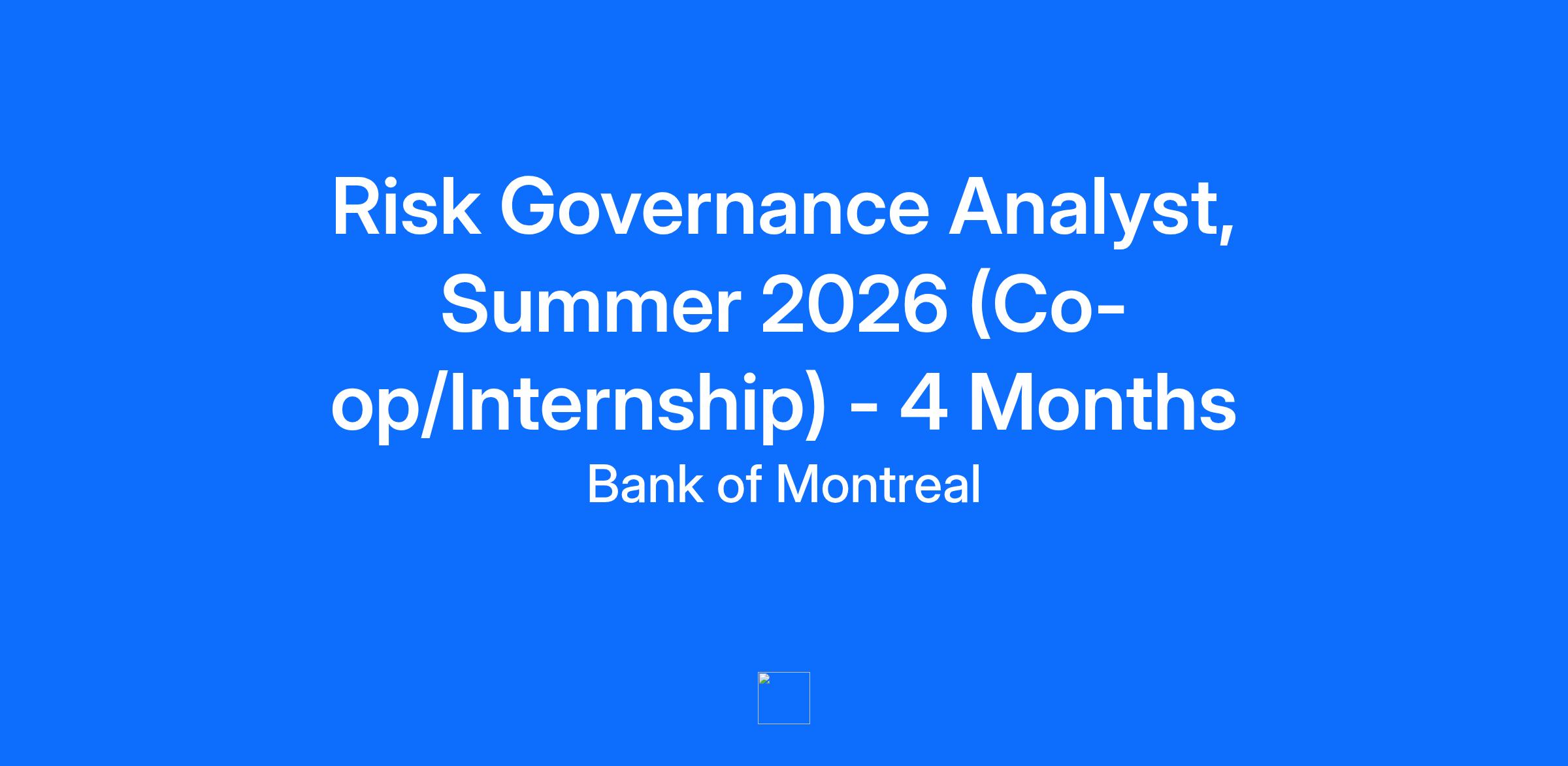 Risk Governance Analyst, Summer 2026 (Co-op/Internship) - 4 Months

Bank of Montreal